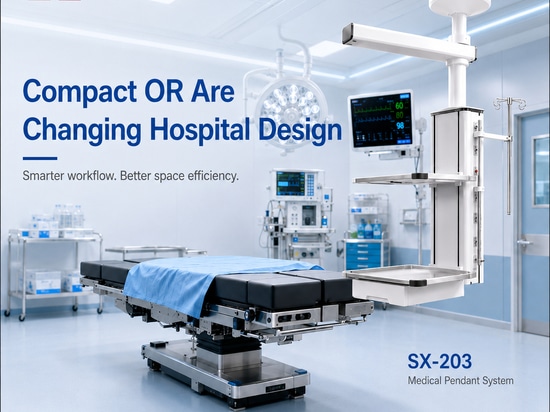 Compact OR Are Changing Hospital Design

Smarter workflow. Better space efficiency.

60
60
98

SX-203
Medical Pendant System